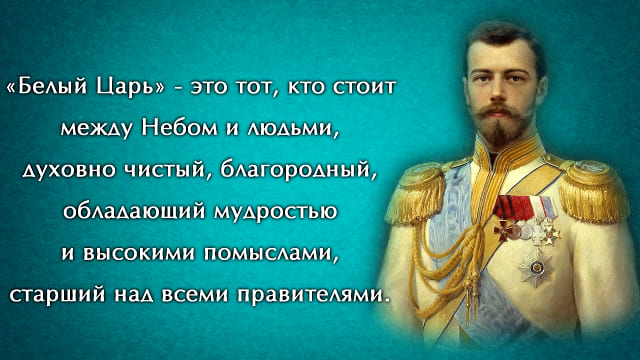 «Белый Царь» - это тот, кто стоит между Небом и людьми, духовно чистый, благородный, обладающий мудростью и высокими помыслами, старший над всеми правителями.